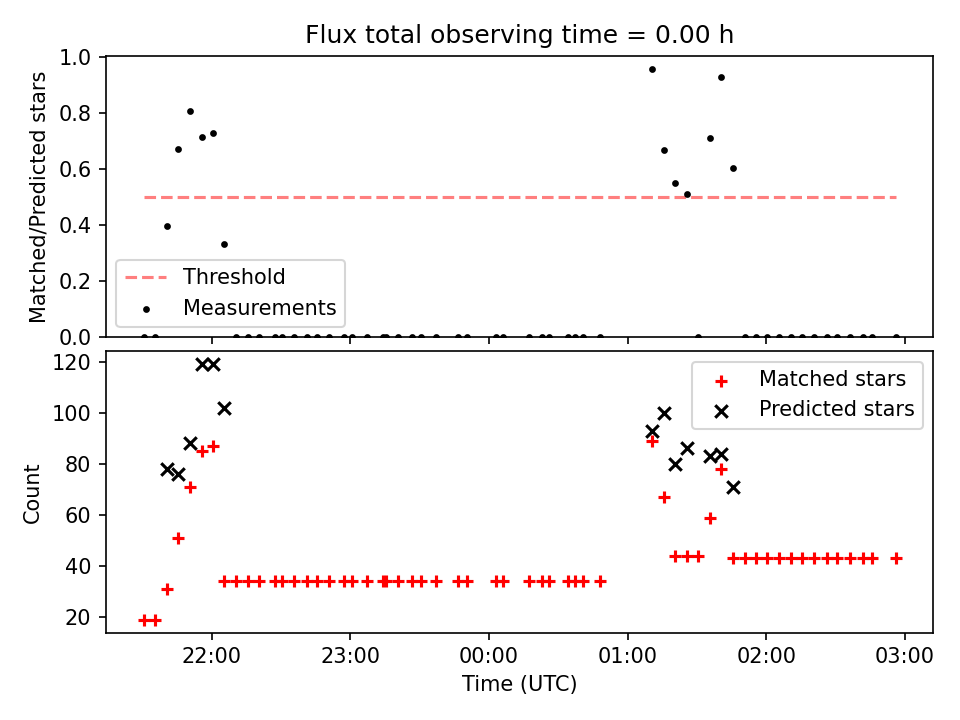 Flux total observing time = 0.00 h

Matched/Predicted stars

1.0
0.8
0.6
0.4
0.2
0.0

Threshold
Measurements

Count

120
100
80
60
40
20

Matched stars
Predicted stars

22:00
23:00
00:00
01:00
02:00
03:00

Time (UTC)